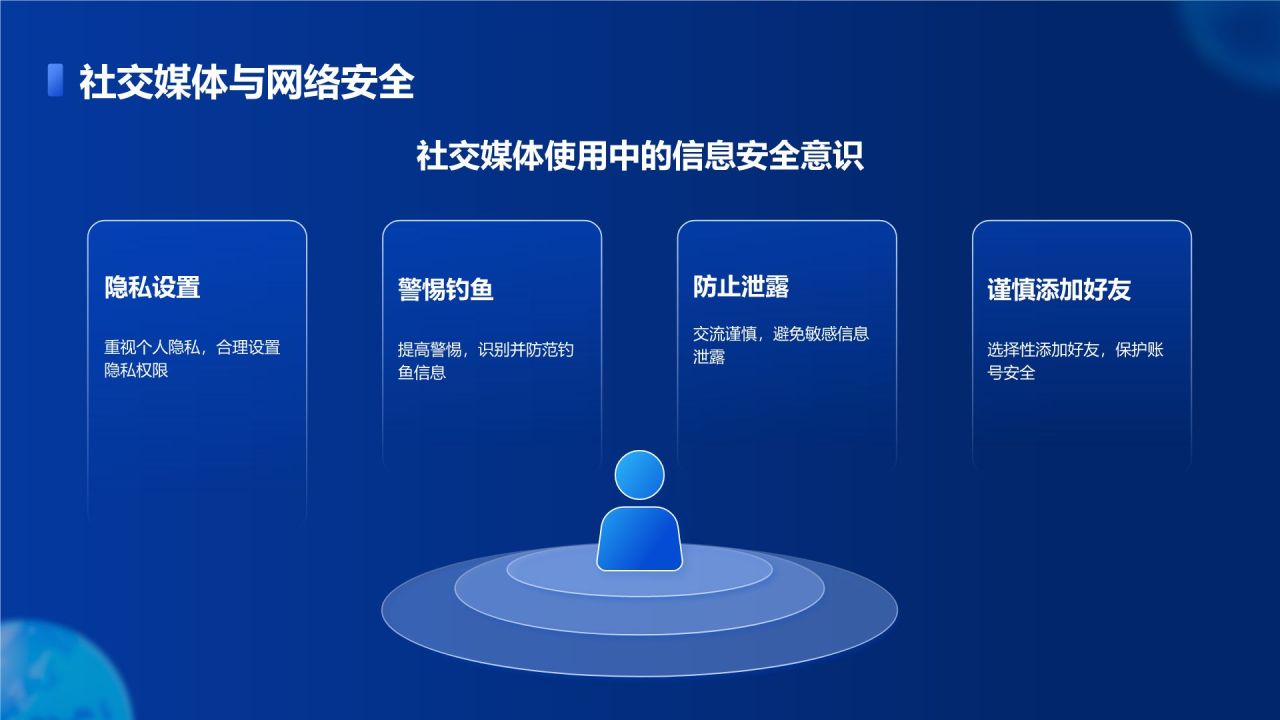 社交媒体与网络安全

社交媒体使用中的信息安全意识

隐私设置

重视个人隐私，合理设置隐私权限

警惕钓鱼

提高警惕，识别并防范钓鱼信息

防止泄露

交流谨慎，避免敏感信息泄露

谨慎添加好友

选择性添加好友，保护账号安全